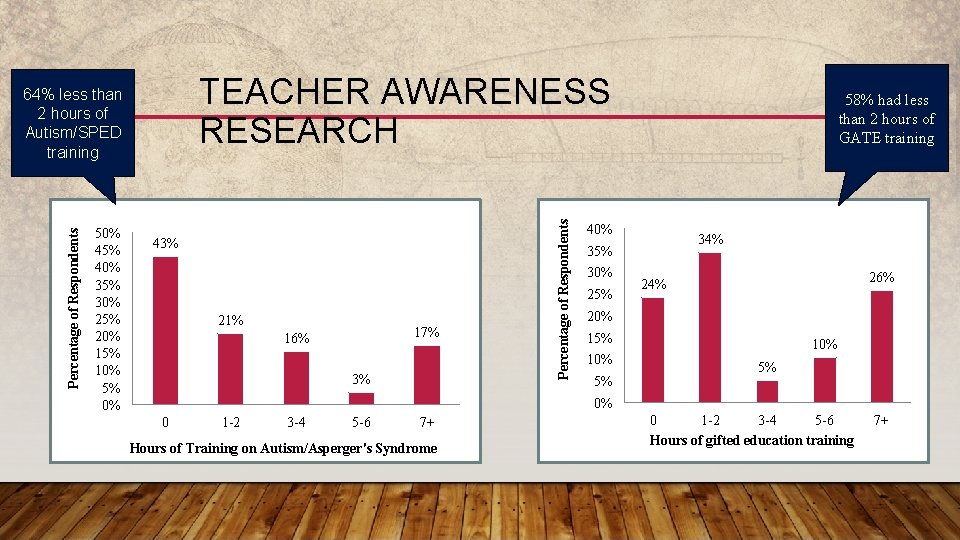 64% less than 2 hours of Autism/SPED training

TEACHER AWARENESS RESEARCH

58% had less than 2 hours of GATE training

Percentage of Respondents
50%
45%
40%
35%
30%
25%
20%
15%
10%
5%
0%
43%
21%
16%
3%
17%
0
1-2
3-4
5-6
7+
Hours of Training on Autism/Asperger's Syndrome

Percentage of Respondents
40%
35%
30%
25%
20%
15%
10%
5%
0%
24%
34%
5%
10%
26%
0
1-2
3-4
5-6
7+
Hours of gifted education training